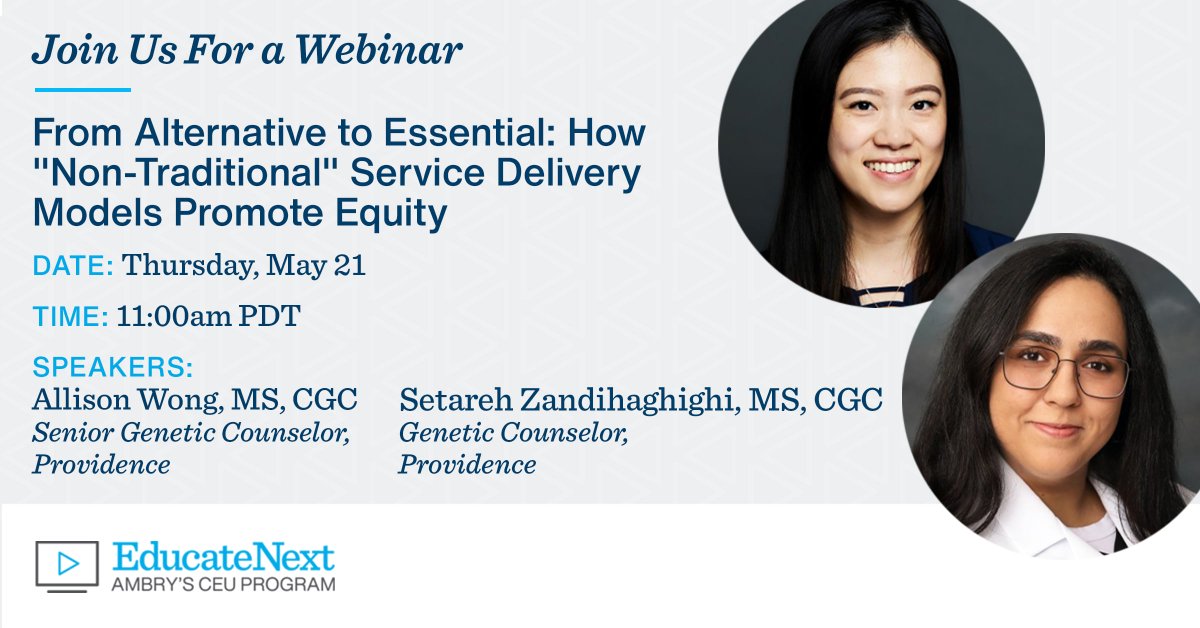 Join Us For a Webinar

From Alternative to Essential: How "Non-Traditional" Service Delivery Models Promote Equity

DATE: Thursday, May 21

TIME: 11:00am PDT

SPEAKERS:

Allison Wong, MS, CGC
Senior Genetic Counselor, Providence

Setareh Zandihaghighi, MS, CGC
Genetic Counselor, Providence

EducateNext
AMBRY'S CEU PROGRAM